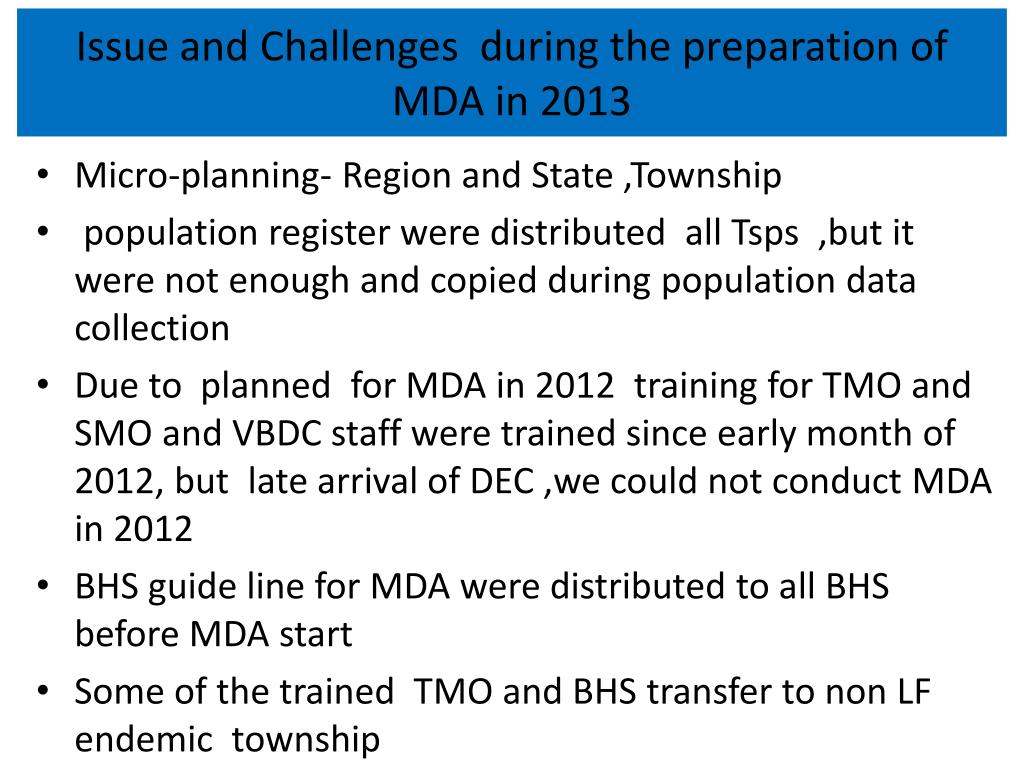 Issue and Challenges during the preparation of MDA in 2013

• Micro-planning- Region and State ,Township
• population register were distributed all Tsps ,but it were not enough and copied during population data collection
• Due to planned for MDA in 2012 training for TMO and SMO and VBDC staff were trained since early month of 2012, but late arrival of DEC ,we could not conduct MDA in 2012
• BHS guide line for MDA were distributed to all BHS before MDA start
• Some of the trained TMO and BHS transfer to non LF endemic township